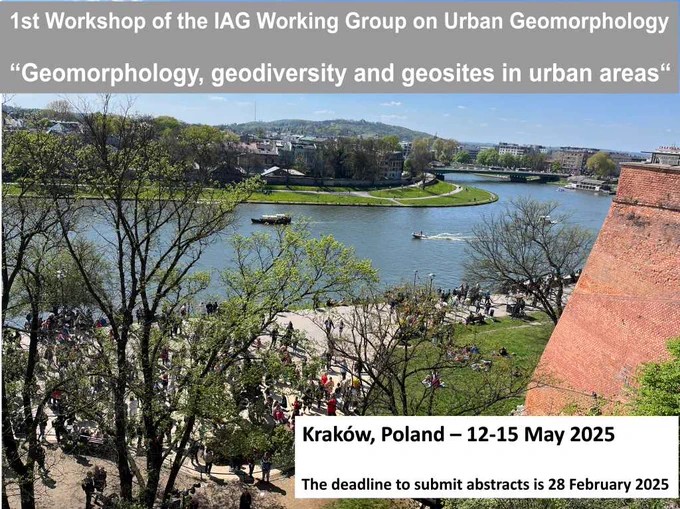 1st Workshop of the IAG Working Group on Urban Geomorphology

“Geomorphology, geodiversity and geosites in urban areas“

Kraków, Poland – 12-15 May 2025

The deadline to submit abstracts is 28 February 2025